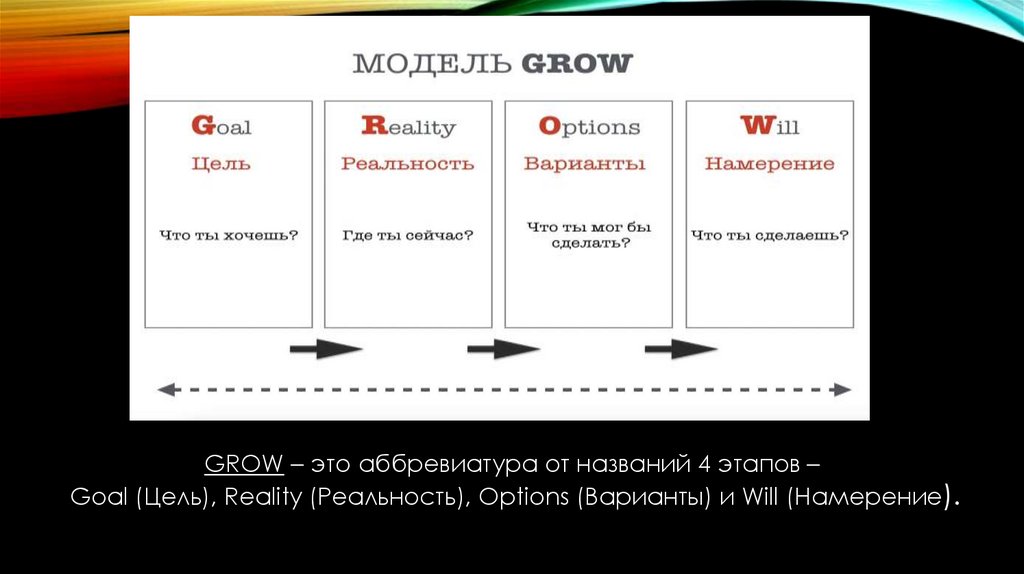 МОДЕЛЬ GROW

Goal
Цель
Что ты хочешь?

Reality
Реальность
Где ты сейчас?

Options
Варианты
Что ты мог бы сделать?

Will
Намерение
Что ты сделаешь?

GROW – это аббревиатура от названий 4 этапов – Goal (Цель), Reality (Реальность), Options (Варианты) и Will (Намерение).